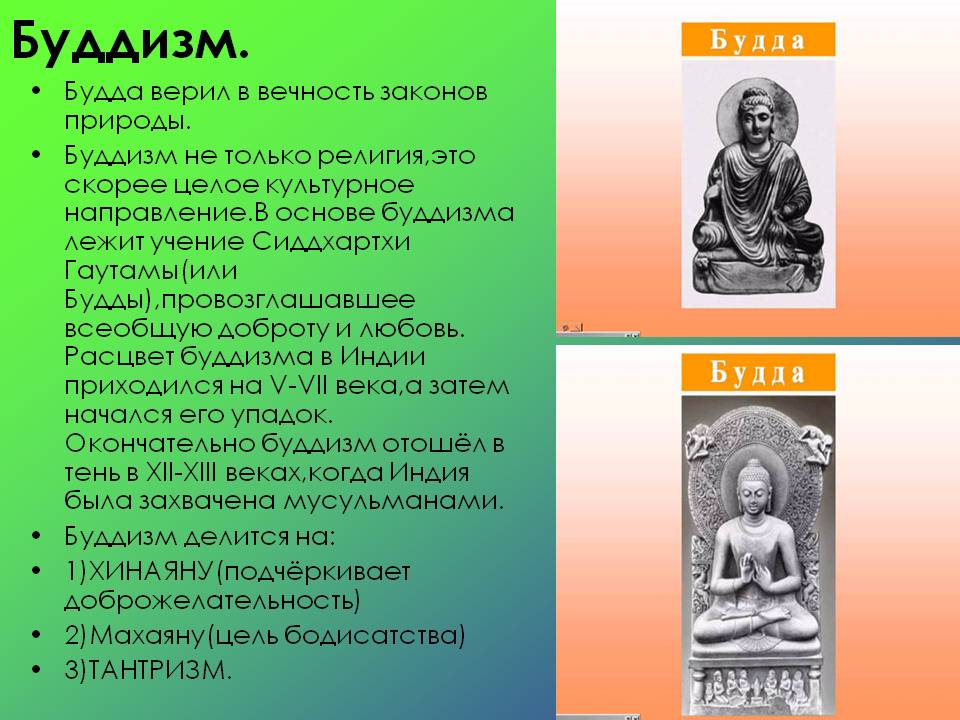 Буддизм.

• Будда верил в вечность законов природы.

• Буддизм не только религия,это скорее целое культурное направление.В основе буддизма лежит учение Сиддхартхи Гаутамы(или Будды),провозглашавшее всеобщую доброту и любовь. Расцвет буддизма в Индии приходился на V-VII века,а затем начался его упадок. Окончательно буддизм отошёл в тень в XII-XIII веках,когда Индия была захвачена мусульманами.

• Буддизм делится на:

• 1)ХИНАЯНУ(подчёркивает доброжелательность)

• 2)Махаяну(цель бодисатства)

• 3)ТАНТРИЗМ.

Будда

Будда